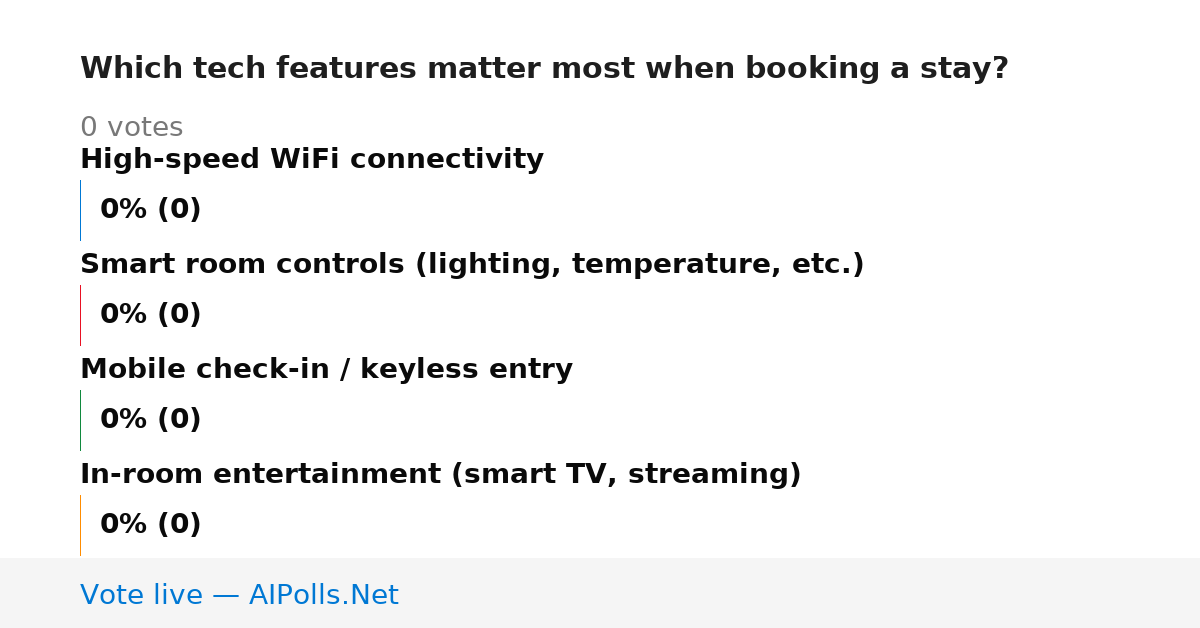 Which tech features matter most when booking a stay?

0 votes

High-speed WiFi connectivity

0% (0)

Smart room controls (lighting, temperature, etc.)

0% (0)

Mobile check-in / keyless entry

0% (0)

In-room entertainment (smart TV, streaming)

0% (0)

Vote live — AIPolls.Net